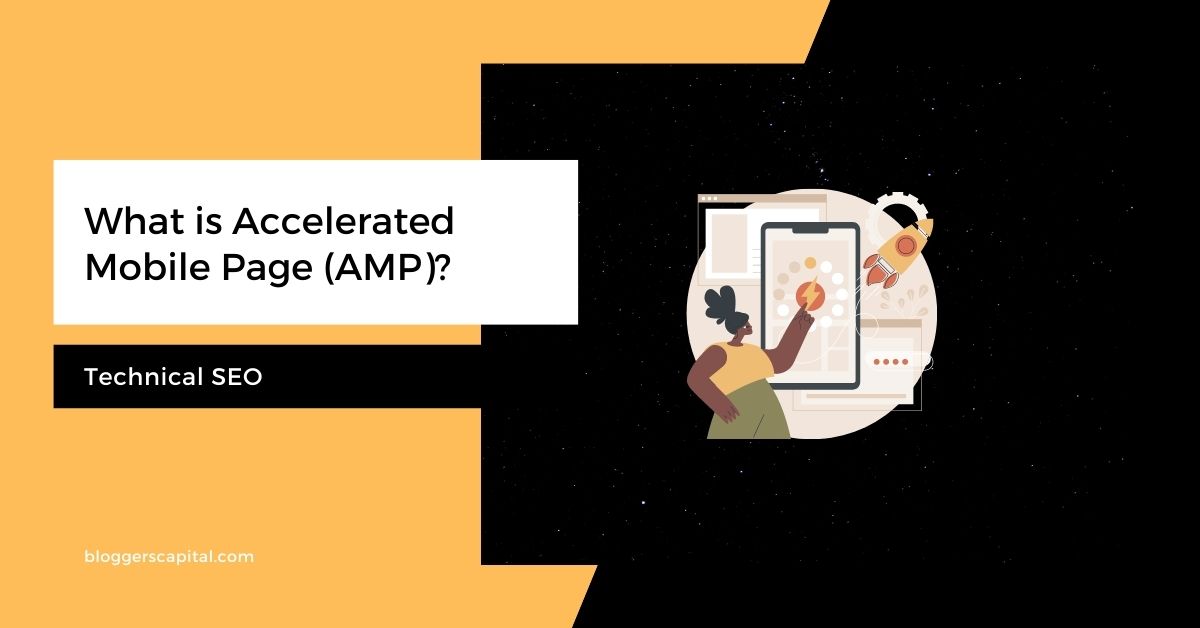 What is Accelerated Mobile Page (AMP)?

Technical SEO

bloggerscapital.com